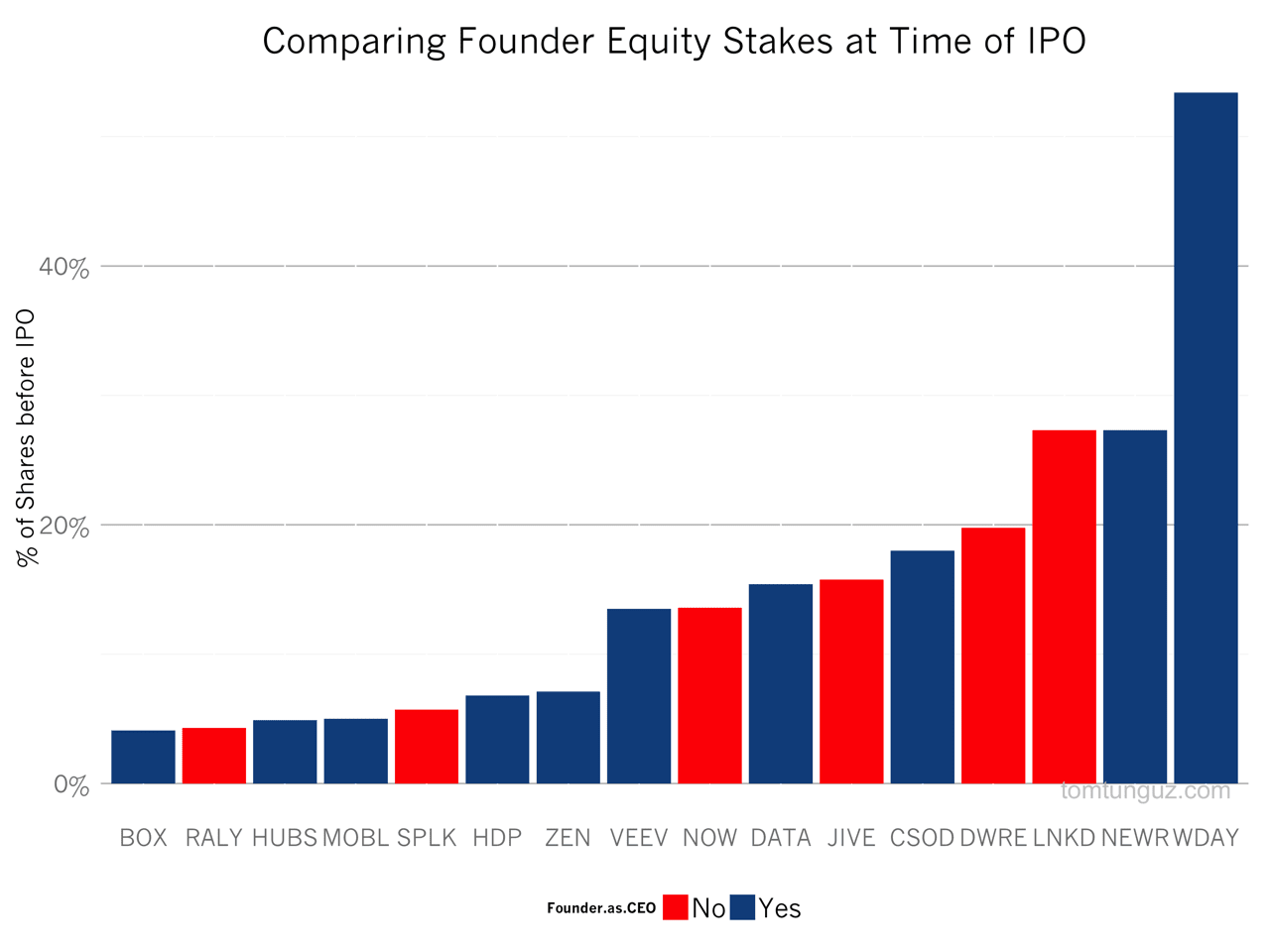 Comparing Founder Equity Stakes at Time of IPO

% of Shares before IPO

40%

20%

0%

tomtunguz.com

BOX RALY HUBS MOBL SPLK HDP ZEN VEEV NOW DATA JIVE CSOD DWRE LNKD NEWR WDAY

Founder.as.CEO No Yes